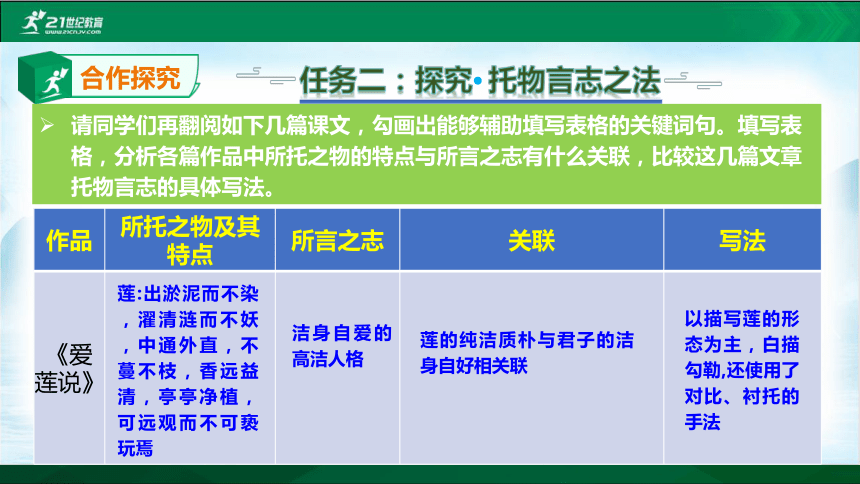 21世纪教育
www.21cnjy.com

合作探究

任务二：探究·托物言志之法

➢ 请同学们再翻阅如下几篇课文，勾画出能够辅助填写表格的关键词句。填写表格，分析各篇作品中所托之物的特点与所言之志有什么关联，比较这几篇文章托物言志的具体写法。

| 作品 | 所托之物及其特点 | 所言之志 | 关联 | 写法 |
|---|---|---|---|---|
| 《爱莲说》 | 莲:出淤泥而不染，濯清涟而不妖，中通外直，不蔓不枝，香远益清，亭亭净植，可远观而不可亵玩焉 | 洁身自爱的高洁人格 | 莲的纯洁质朴与君子的洁身自好相关联 | 以描写莲的形态为主，白描勾勒,还使用了对比、衬托的手法 |